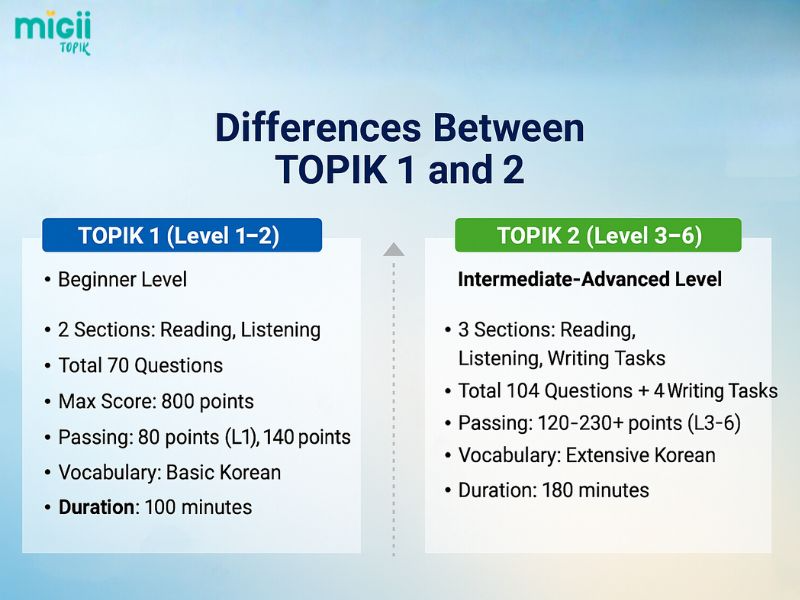 migii
TOPIK

Differences Between TOPIK 1 and 2

TOPIK 1 (Level 1–2)

• Beginner Level
• 2 Sections: Reading, Listening
• Total 70 Questions
• Max Score: 800 points
• Passing: 80 points (L1), 140 points
• Vocabulary: Basic Korean
• Duration: 100 minutes

TOPIK 2 (Level 3–6)

Intermediate-Advanced Level
• 3 Sections: Reading, Listening, Writing Tasks
• Total 104 Questions + 4 Writing Tasks
• Passing: 120-230+ points (L3-6)
• Vocabulary: Extensive Korean
• Duration: 180 minutes